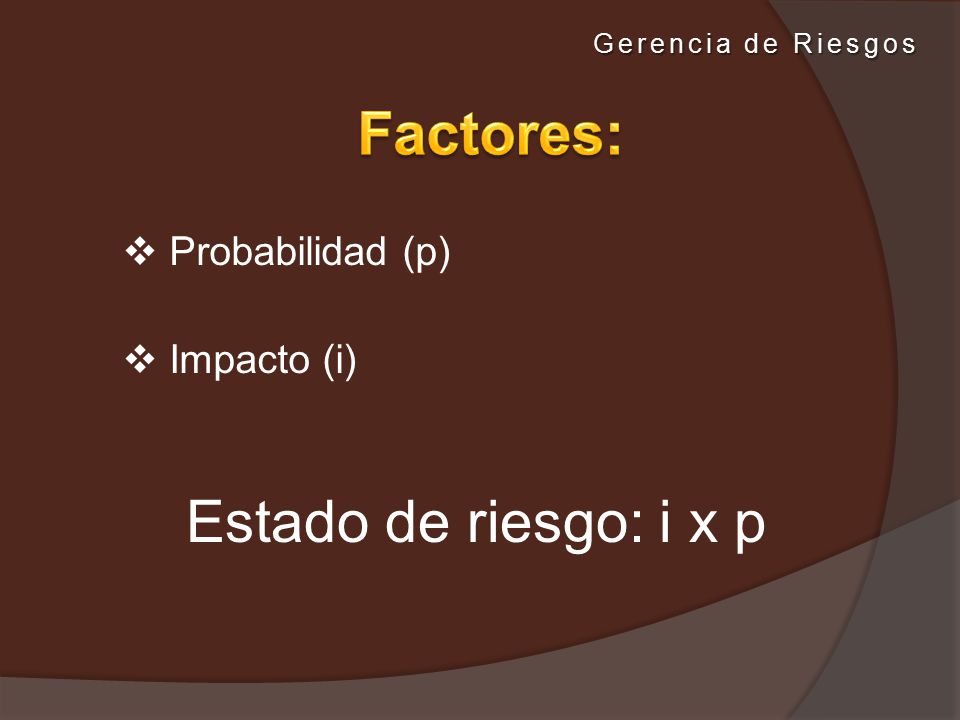 Gerencia de Riesgos

Factores:

❖ Probabilidad (p)

❖ Impacto (i)

Estado de riesgo: i x p